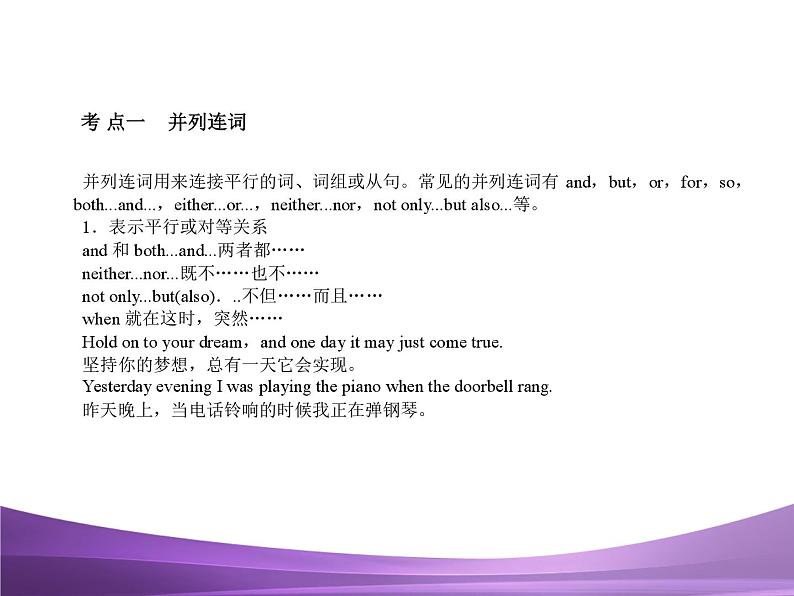 考 点一　并列连词

并列连词用来连接平行的词、词组或从句。常见的并列连词有 and，but，or，for，so，both...and...，either...or...，neither...nor，not only...but also...等。

1．表示平行或对等关系

and 和 both...and...两者都……

neither...nor...既不……也不……

not only...but(also)．..不但……而且……

when 就在这时，突然……

Hold on to your dream，and one day it may just come true.

坚持你的梦想，总有一天它会实现。

Yesterday evening I was playing the piano when the doorbell rang.

昨天晚上，当电话铃响的时候我正在弹钢琴。